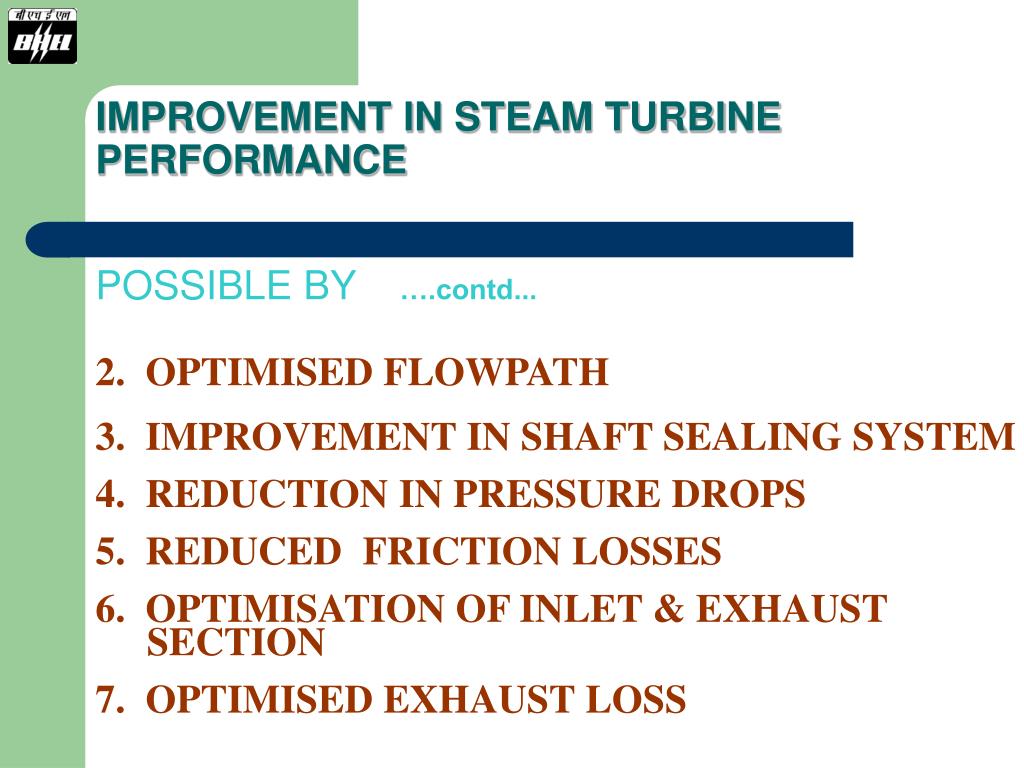 बी एच ई एल
BHEL

IMPROVEMENT IN STEAM TURBINE PERFORMANCE

POSSIBLE BY ….contd...

2. OPTIMISED FLOWPATH

3. IMPROVEMENT IN SHAFT SEALING SYSTEM

4. REDUCTION IN PRESSURE DROPS

5. REDUCED FRICTION LOSSES

6. OPTIMISATION OF INLET & EXHAUST SECTION

7. OPTIMISED EXHAUST LOSS